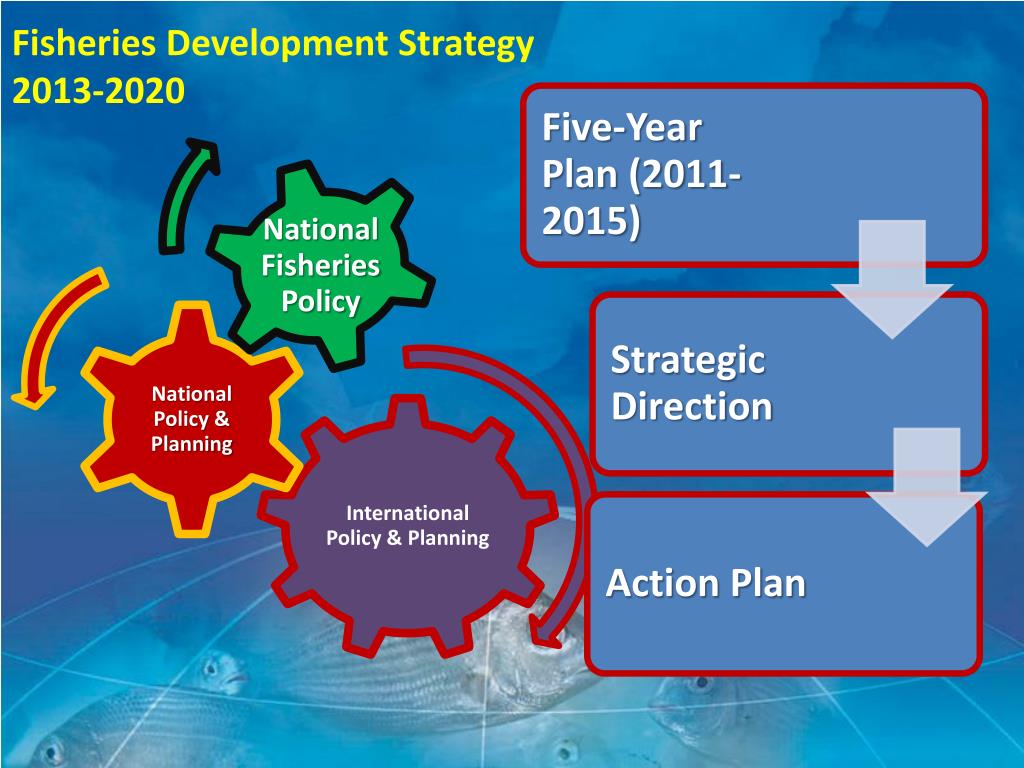 Fisheries Development Strategy 2013-2020

National Fisheries Policy

National Policy & Planning

International Policy & Planning

Five-Year Plan (2011-2015)

Strategic Direction

Action Plan